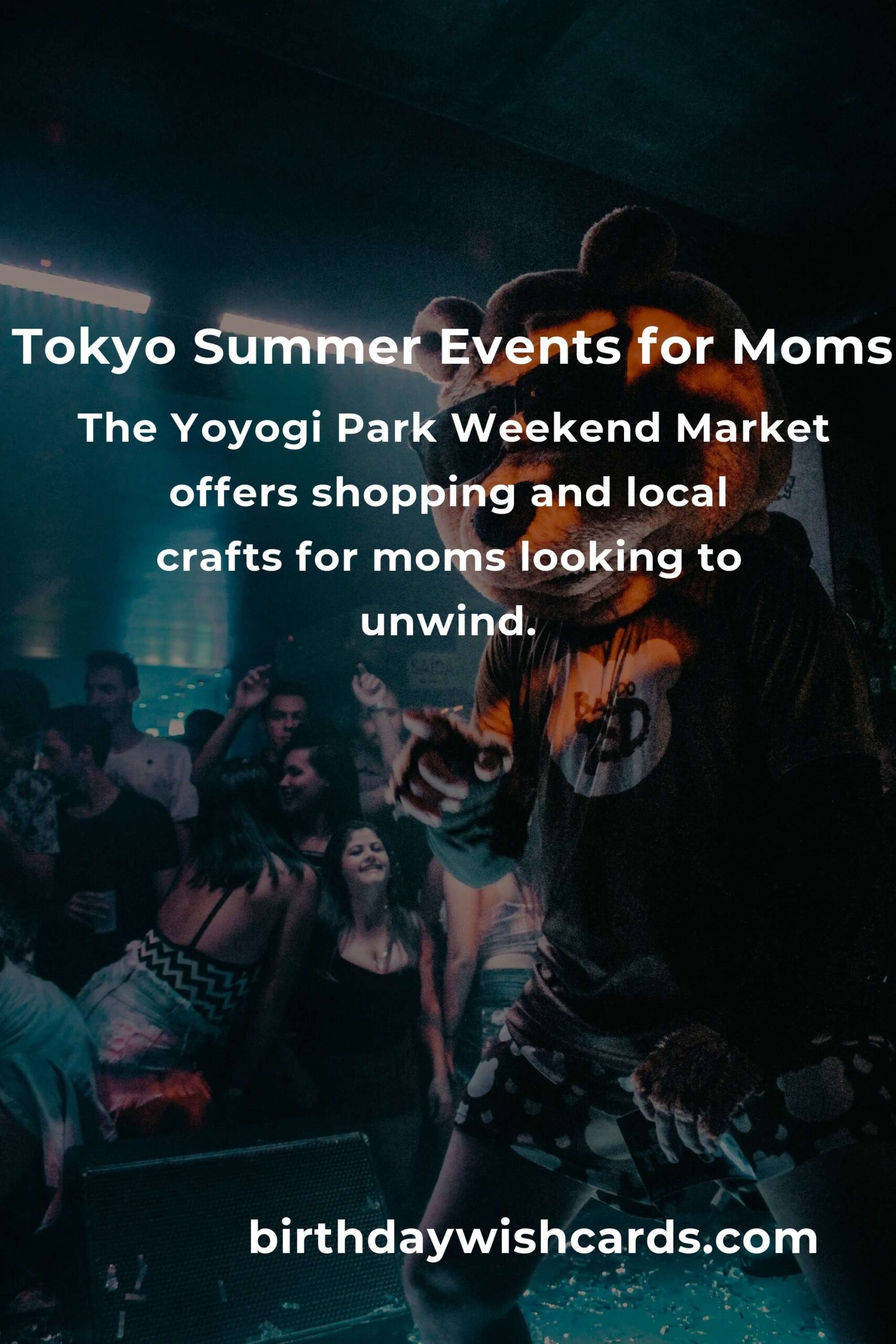 Tokyo Summer Events for Moms

The Yoyogi Park Weekend Market offers shopping and local crafts for moms looking to unwind.

birthdaywishcards.com